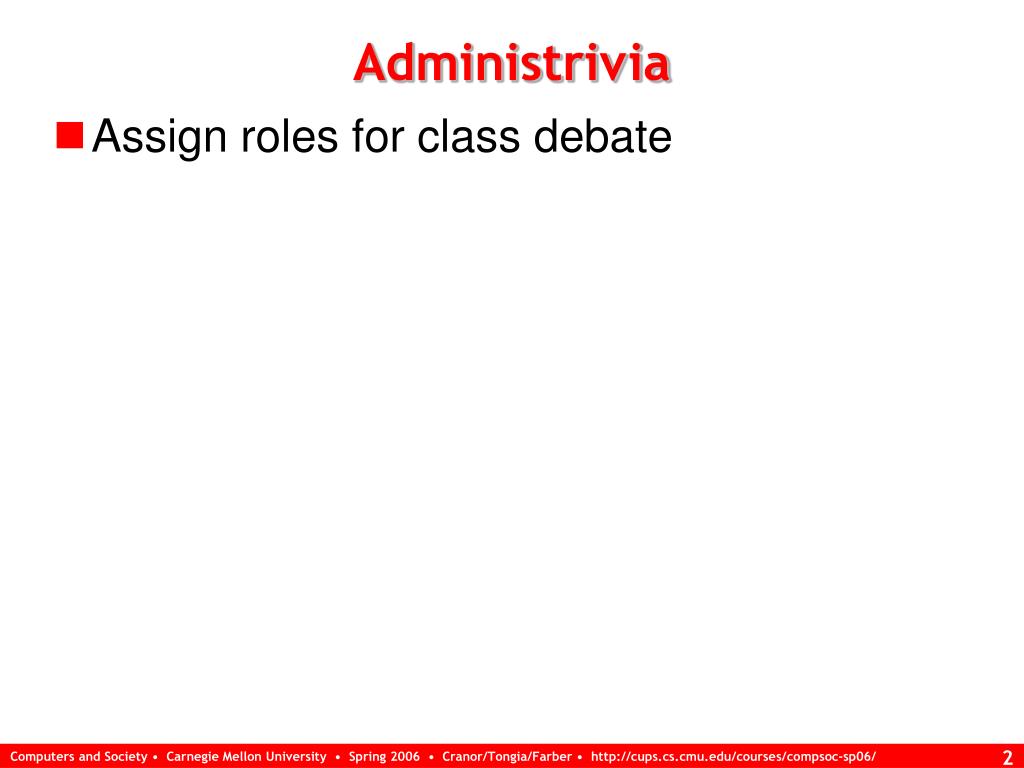 Administrivia

Assign roles for class debate

Computers and Society • Carnegie Mellon University • Spring 2006 • Cranor/Tongia/Farber • http://cups.cs.cmu.edu/courses/compsoc-sp06/

2